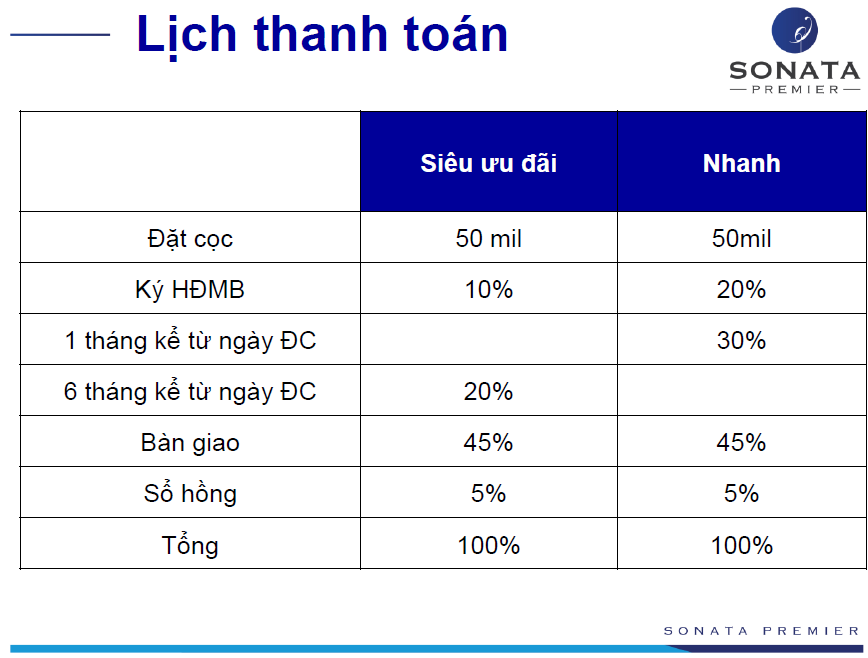 Lịch thanh toán

SONATA
PREMIER

| | Siêu ưu đãi | Nhanh |
|---|---|---|
| Đặt cọc | 50 mil | 50mil |
| Ký HĐMB | 10% | 20% |
| 1 tháng kể từ ngày ĐC | | 30% |
| 6 tháng kể từ ngày ĐC | 20% | |
| Bàn giao | 45% | 45% |
| Sổ hồng | 5% | 5% |
| Tổng | 100% | 100% |

SONATA PREMIER